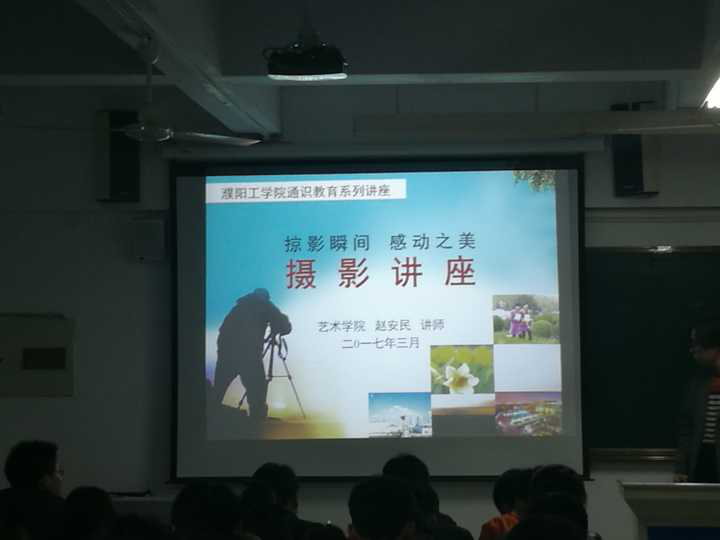 濮阳工学院通识教育系列讲座

掠影瞬间 感动之美
摄影讲座

艺术学院 赵安民 讲师
二0一七年三月